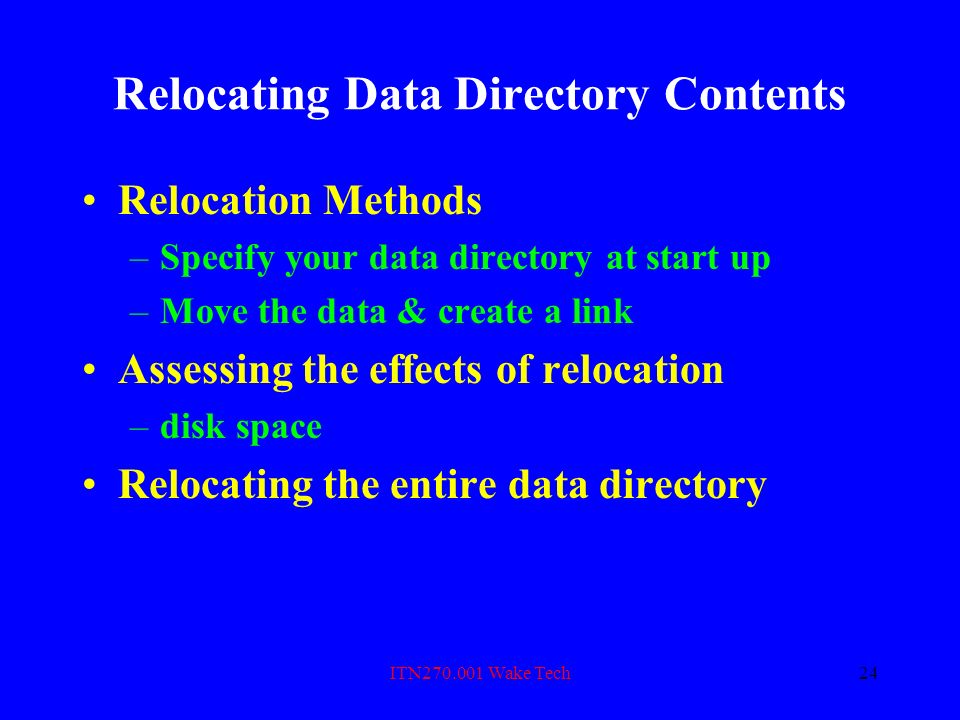 Relocating Data Directory Contents

• Relocation Methods
– Specify your data directory at start up
– Move the data & create a link
• Assessing the effects of relocation
– disk space
• Relocating the entire data directory

ITN270.001 Wake Tech

24